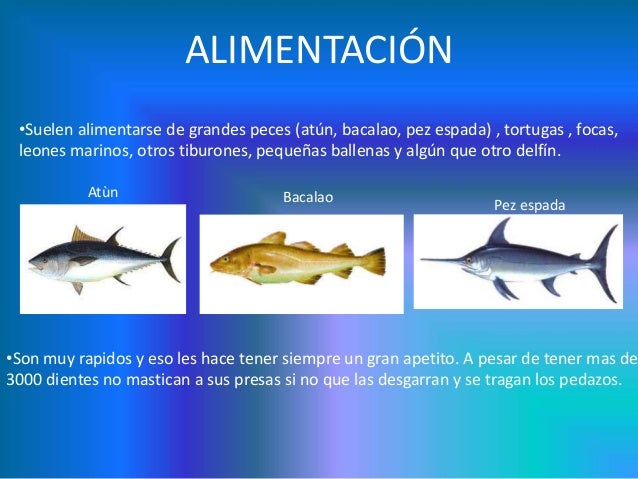 ALIMENTACIÓN

•Suelen alimentarse de grandes peces (atún, bacalao, pez espada) , tortugas , focas, leones marinos, otros tiburones, pequeñas ballenas y algún que otro delfín.

Atùn

Bacalao

Pez espada

•Son muy rapidos y eso les hace tener siempre un gran apetito. A pesar de tener mas de 3000 dientes no mastican a sus presas si no que las desgarran y se tragan los pedazos.